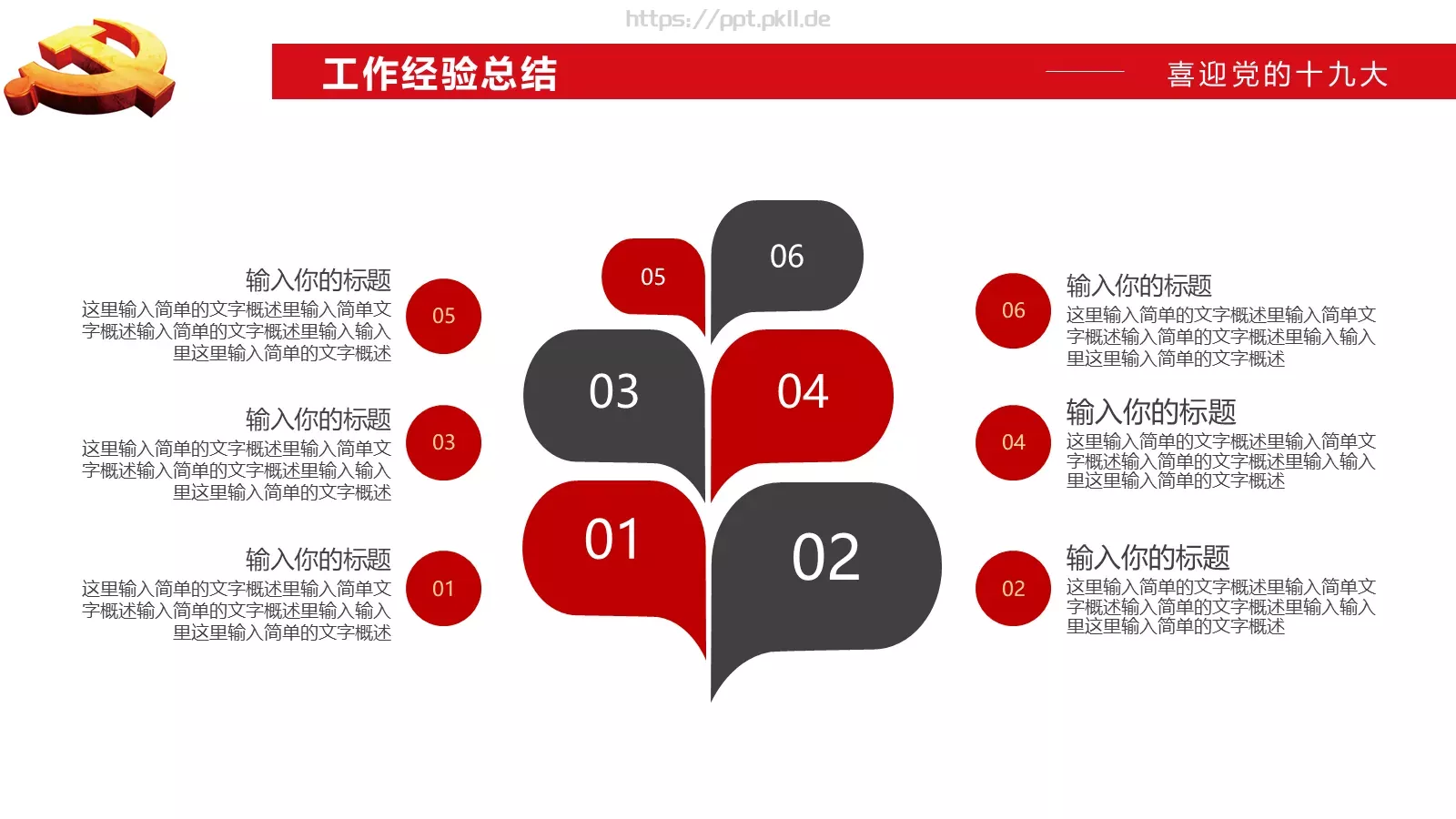 https://ppt.pkll.de

工作经验总结

喜迎党的十九大

输入你的标题
这里输入简单的文字概述里输入简单文字概述输入简单的文字概述里输入输入里这里输入简单的文字概述

05

输入你的标题
这里输入简单的文字概述里输入简单文字概述输入简单的文字概述里输入输入里这里输入简单的文字概述

03

输入你的标题
这里输入简单的文字概述里输入简单文字概述输入简单的文字概述里输入输入里这里输入简单的文字概述

01

05

06

03

04

01

02

06

输入你的标题
这里输入简单的文字概述里输入简单文字概述输入简单的文字概述里输入输入里这里输入简单的文字概述

04

输入你的标题
这里输入简单的文字概述里输入简单文字概述输入简单的文字概述里输入输入里这里输入简单的文字概述

02

输入你的标题
这里输入简单的文字概述里输入简单文字概述输入简单的文字概述里输入输入里这里输入简单的文字概述